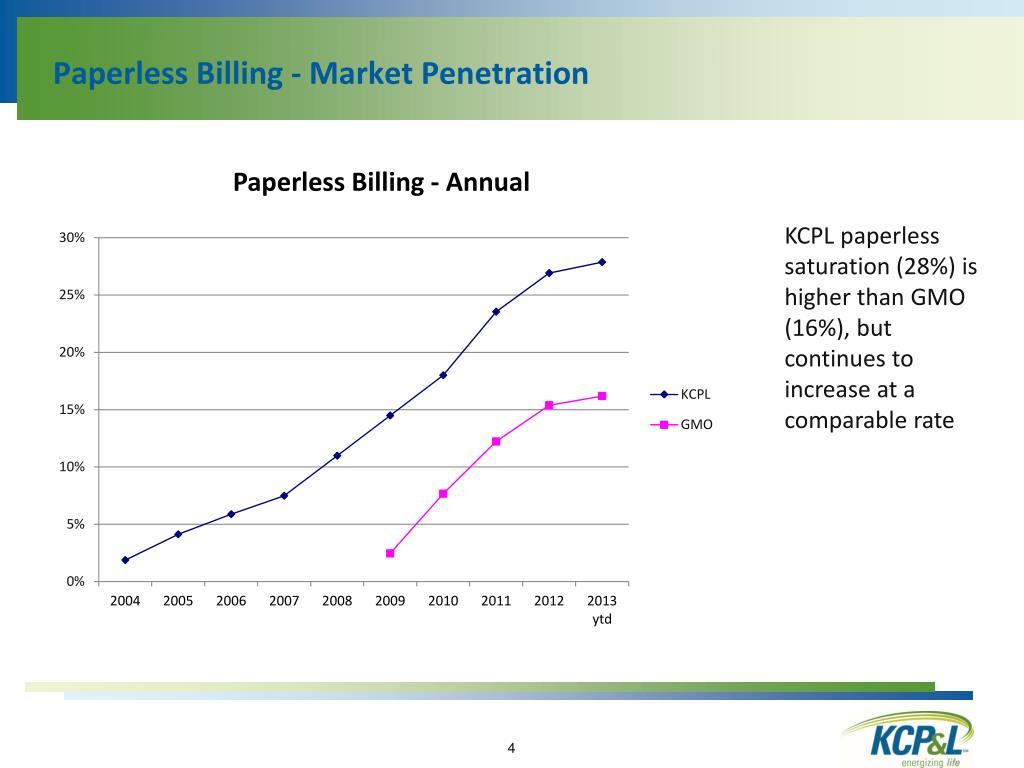 Paperless Billing - Market Penetration

Paperless Billing - Annual

30%
25%
20%
15%
10%
5%
0%

2004 2005 2006 2007 2008 2009 2010 2011 2012 2013 ytd

KCPL
GMO

KCPL paperless saturation (28%) is higher than GMO (16%), but continues to increase at a comparable rate

4

KCP&L energizing life